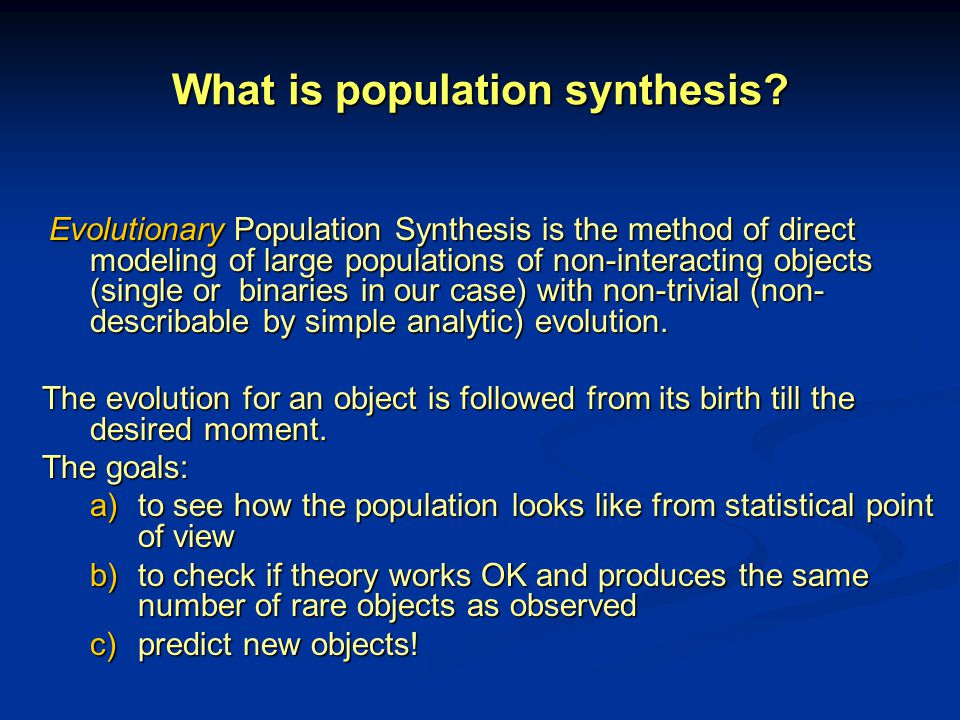 What is population synthesis?

Evolutionary Population Synthesis is the method of direct modeling of large populations of non-interacting objects (single or binaries in our case) with non-trivial (non-describable by simple analytic) evolution.

The evolution for an object is followed from its birth till the desired moment.

The goals:

a) to see how the population looks like from statistical point of view

b) to check if theory works OK and produces the same number of rare objects as observed

c) predict new objects!